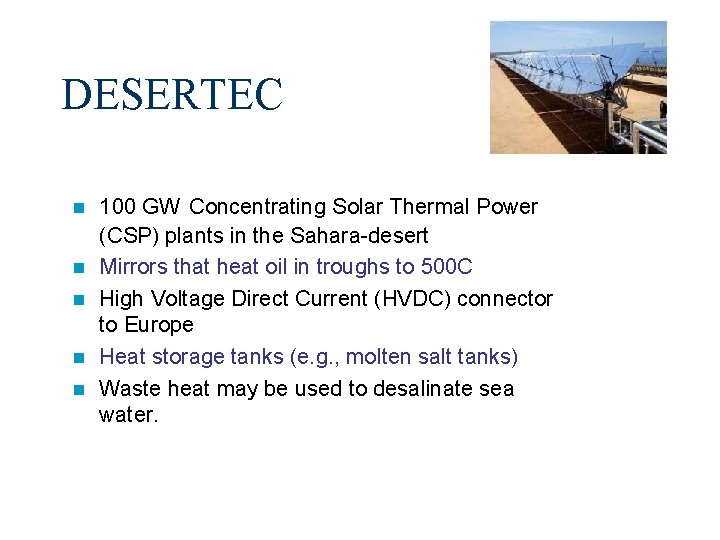 DESERTEC

- 100 GW Concentrating Solar Thermal Power (CSP) plants in the Sahara-desert
- Mirrors that heat oil in troughs to 500C
- High Voltage Direct Current (HVDC) connector to Europe
- Heat storage tanks (e.g., molten salt tanks)
- Waste heat may be used to desalinate sea water.